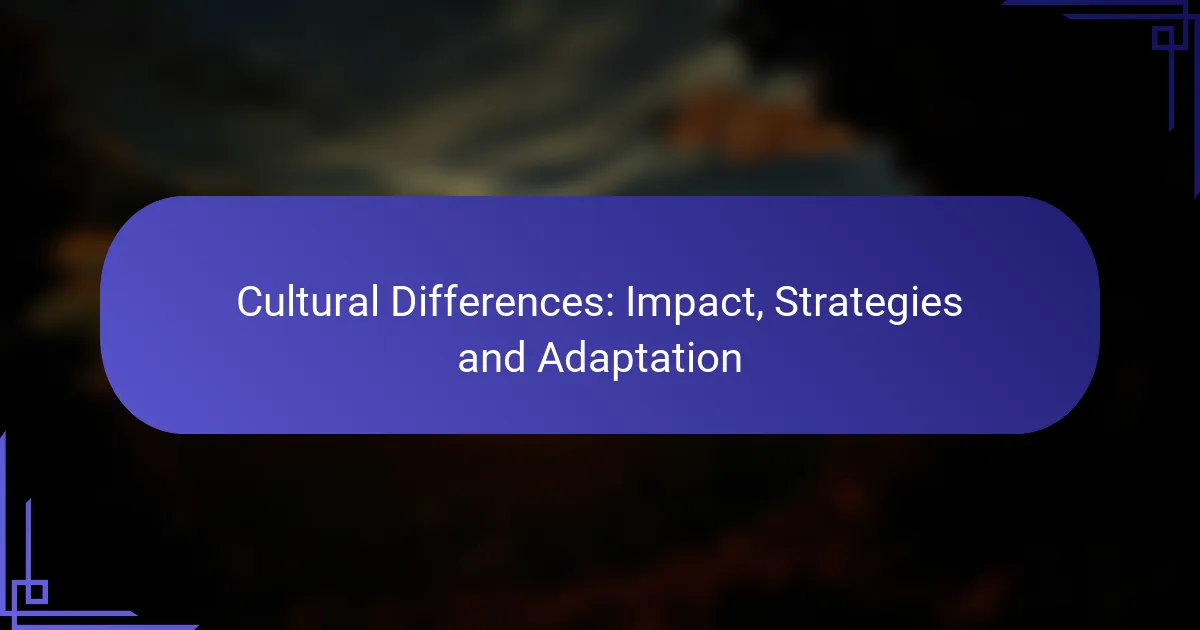 Cultural Differences: Impact, Strategies and Adaptation